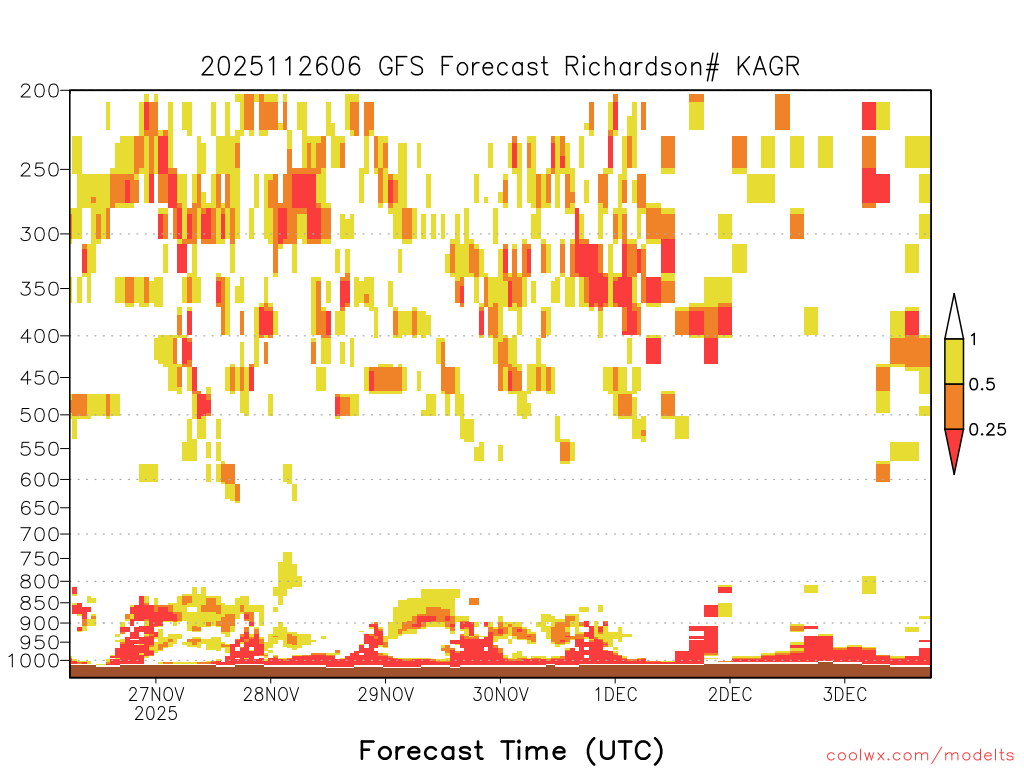 2025112606 GFS Forecast Richardson# KAGR

200
250
300
350
400
450
500
550
600
650
700
750
800
850
900
950
1000

1
0.5
0.25

27NOV
2025
28NOV
29NOV
30NOV
1DEC
2DEC
3DEC

Forecast Time (UTC)

coolwx.com/modelts